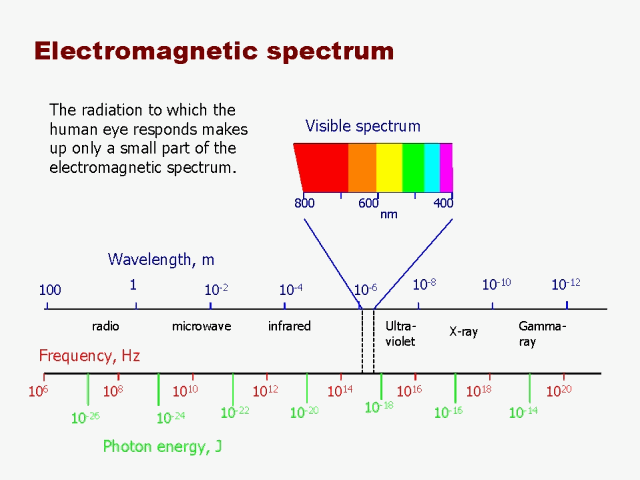 Electromagnetic spectrum

The radiation to which the human eye responds makes up only a small part of the electromagnetic spectrum.

Visible spectrum

800 600 400
nm

Wavelength, m

100 1 $10^{-2}$ $10^{-4}$ $10^{-6}$ $10^{-8}$ $10^{-10}$ $10^{-12}$

radio microwave infrared Ultra-violet X-ray Gamma-ray

Frequency, Hz

$10^{6}$ $10^{8}$ $10^{10}$ $10^{12}$ $10^{14}$ $10^{16}$ $10^{18}$ $10^{20}$

$10^{-26}$ $10^{-24}$ $10^{-22}$ $10^{-20}$ $10^{-18}$ $10^{-16}$ $10^{-14}$

Photon energy, J